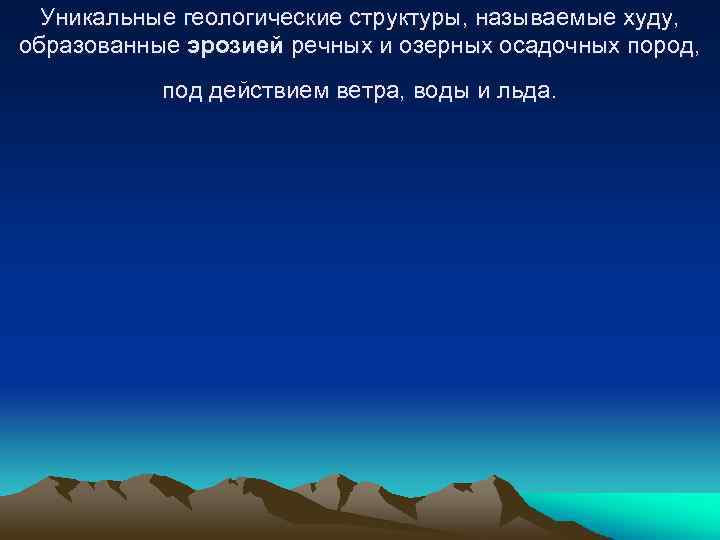 Уникальные геологические структуры, называемые худу, образованные эрозией речных и озерных осадочных пород,

под действием ветра, воды и льда.